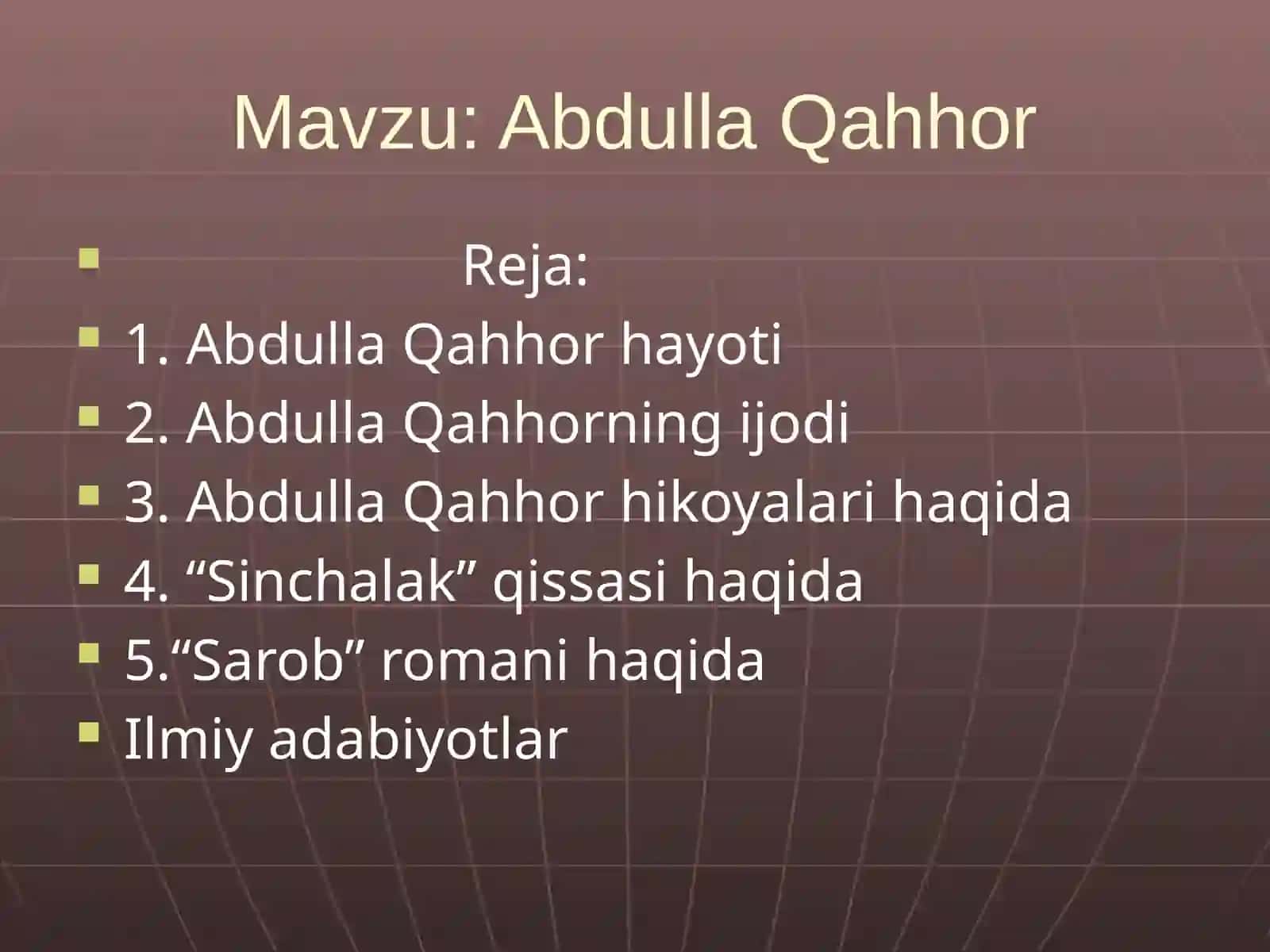 Mavzu: Abdulla Qahhor

Reja:

1. Abdulla Qahhor hayoti

2. Abdulla Qahhorning ijodi

3. Abdulla Qahhor hikoyalari haqida

4. “Sinchalak” qissasi haqida

5.“Sarob” romani haqida

Ilmiy adabiyotlar